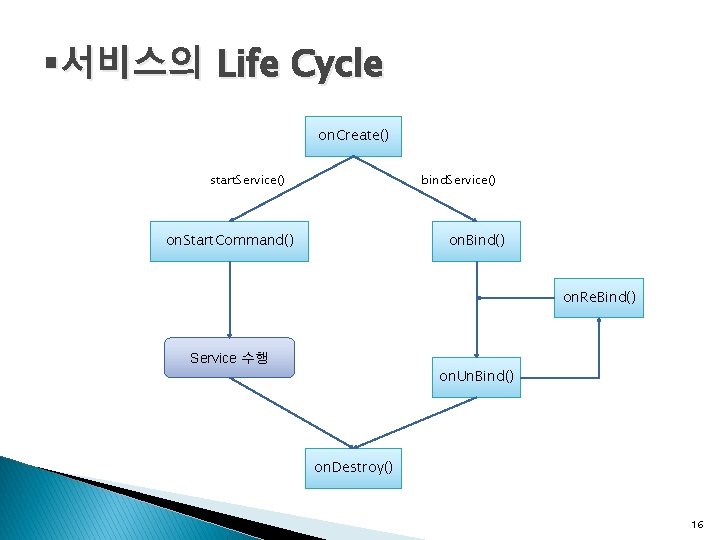 ▪서비스의 Life Cycle

onCreate()

startService()

bindService()

onStartCommand()

onBind()

onReBind()

Service 수행

onUnBind()

onDestroy()

16